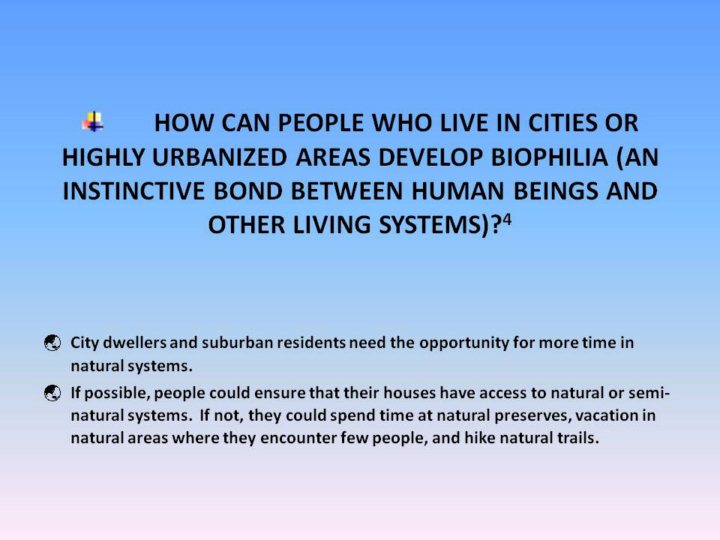 HOW CAN PEOPLE WHO LIVE IN CITIES OR HIGHLY URBANIZED AREAS DEVELOP BIOPHILIA (AN INSTINCTIVE BOND BETWEEN HUMAN BEINGS AND OTHER LIVING SYSTEMS)?$^4$

City dwellers and suburban residents need the opportunity for more time in natural systems.

If possible, people could ensure that their houses have access to natural or semi-natural systems. If not, they could spend time at natural preserves, vacation in natural areas where they encounter few people, and hike natural trails.